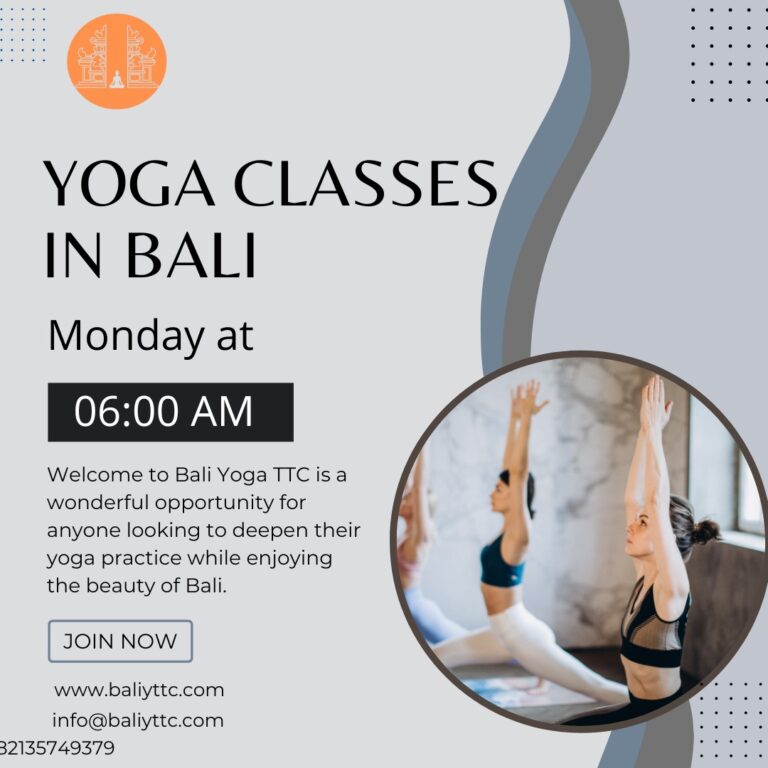 YOGA CLASSES IN BALI

Monday at

06:00 AM

Welcome to Bali Yoga TTC is a wonderful opportunity for anyone looking to deepen their yoga practice while enjoying the beauty of Bali.

JOIN NOW

www.baliyttc.com

info@baliyttc.com

32135749379